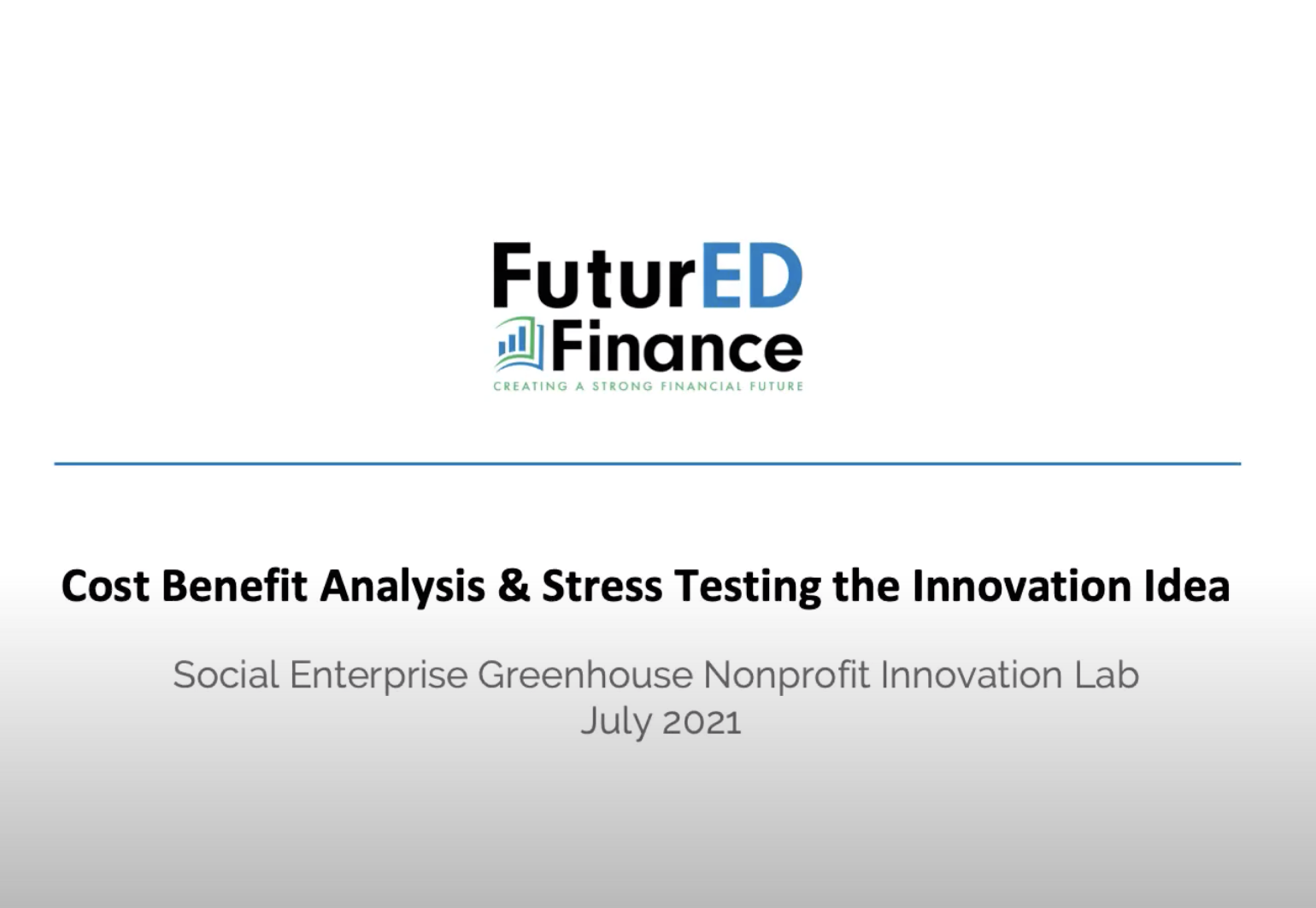 FuturED
Finance
CREATING A STRONG FINANCIAL FUTURE

Cost Benefit Analysis & Stress Testing the Innovation Idea

Social Enterprise Greenhouse Nonprofit Innovation Lab
July 2021